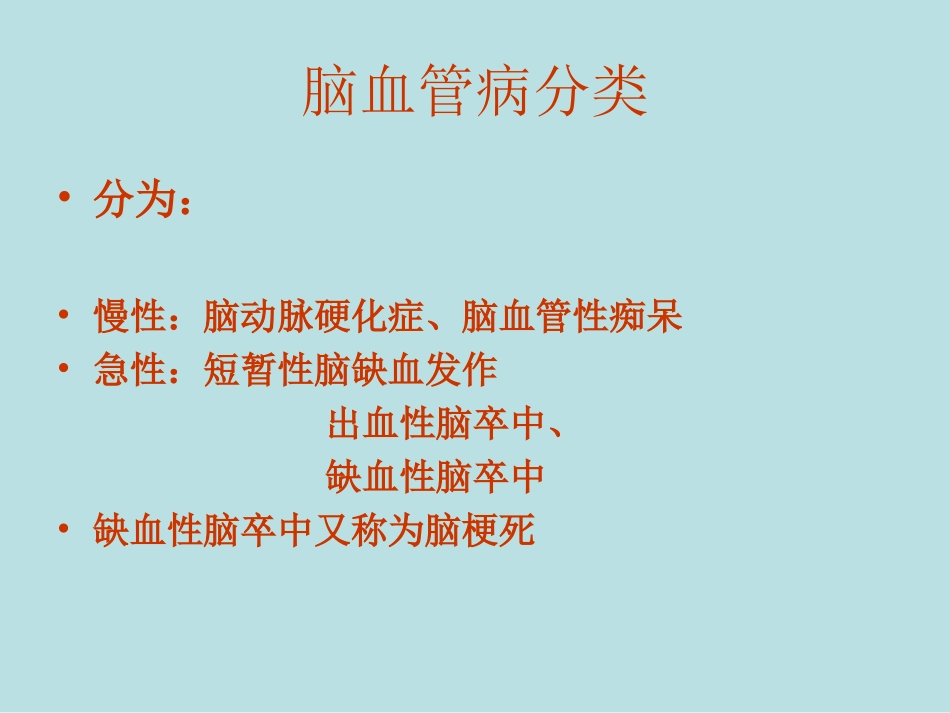 脑血管病分类

• 分为：

• 慢性：脑动脉硬化症、脑血管性痴呆
• 急性：短暂性脑缺血发作
出血性脑卒中、
缺血性脑卒中
• 缺血性脑卒中又称为脑梗死